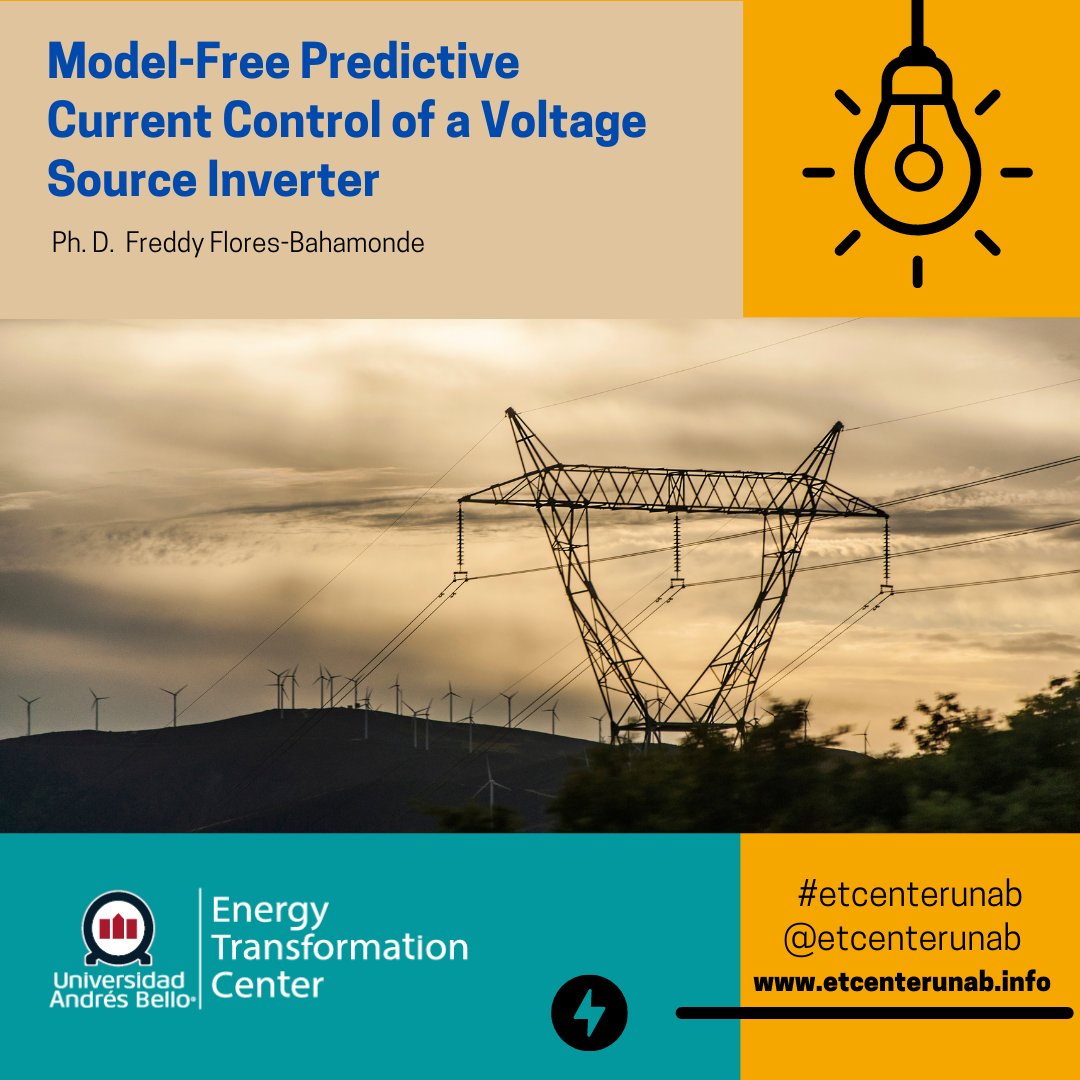 Model-Free Predictive Current Control of a Voltage Source Inverter

Ph. D. Freddy Flores-Bahamonde

Universidad Andrés Bello®

Energy Transformation Center

#etcenterunab
@etcenterunab
www.etcenterunab.info